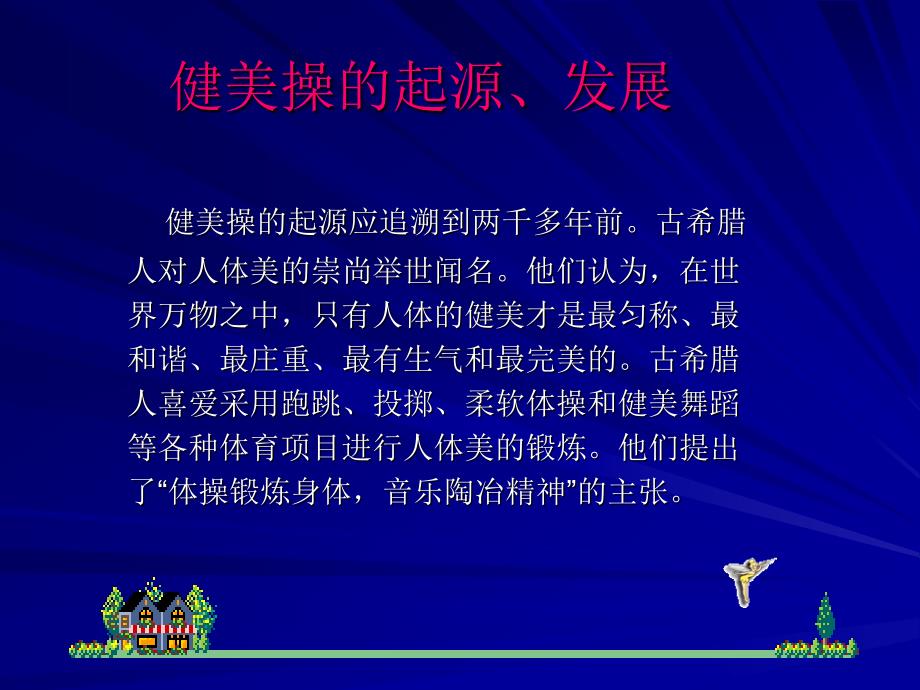 健美操的起源、发展

健美操的起源应追溯到两千多年前。古希腊人对人体美的崇尚举世闻名。他们认为，在世界万物之中，只有人体的健美才是最匀称、最和谐、最庄重、最有生气和最完美的。古希腊人喜爱采用跑跳、投掷、柔软体操和健美舞蹈等各种体育项目进行人体美的锻炼。他们提出了“体操锻炼身体，音乐陶冶精神”的主张。